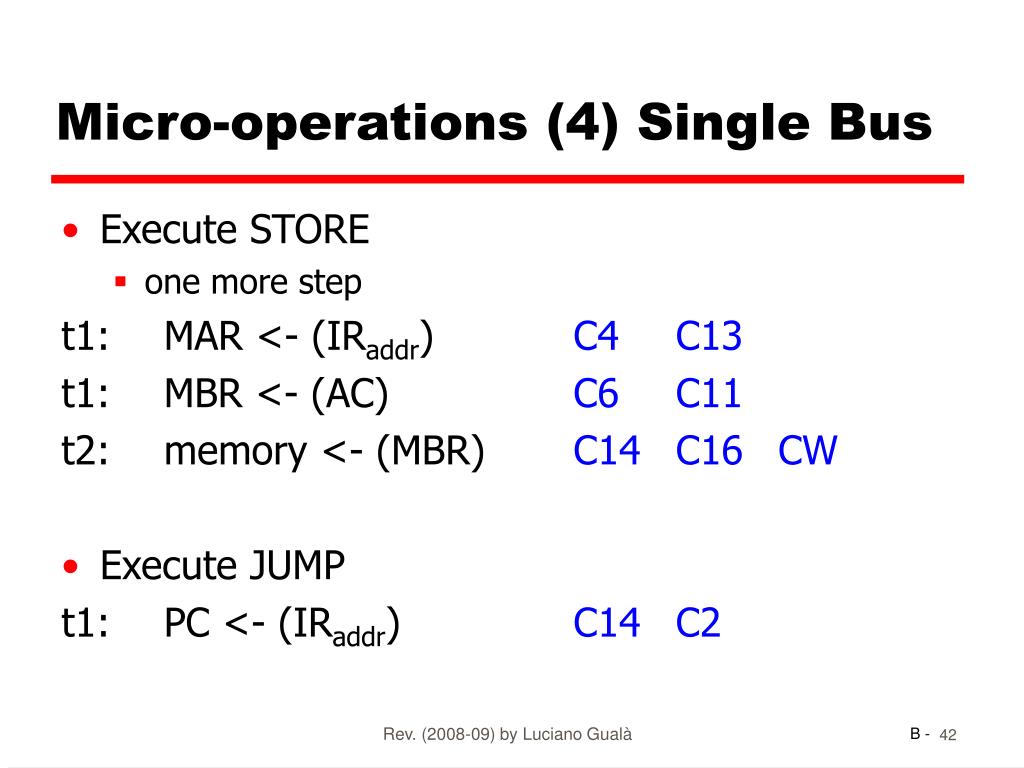 Micro-operations (4) Single Bus

• Execute STORE
  ▪ one more step

t1: MAR <- (IR$_{addr}$) C4 C13
t1: MBR <- (AC) C6 C11
t2: memory <- (MBR) C14 C16 CW

• Execute JUMP

t1: PC <- (IR$_{addr}$) C14 C2

Rev. (2008-09) by Luciano Gualà

B - 42